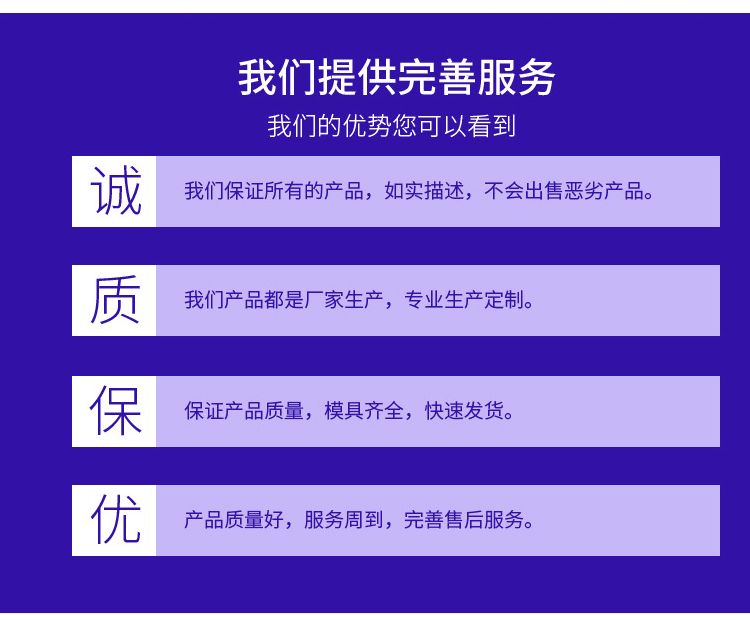 我们提供完善服务

我们的优势您可以看到

诚 我们保证所有的产品，如实描述，不会出售恶劣产品。

质 我们产品都是厂家生产，专业生产定制。

保 保证产品质量，模具齐全，快速发货。

优 产品质量好，服务周到，完善售后服务。